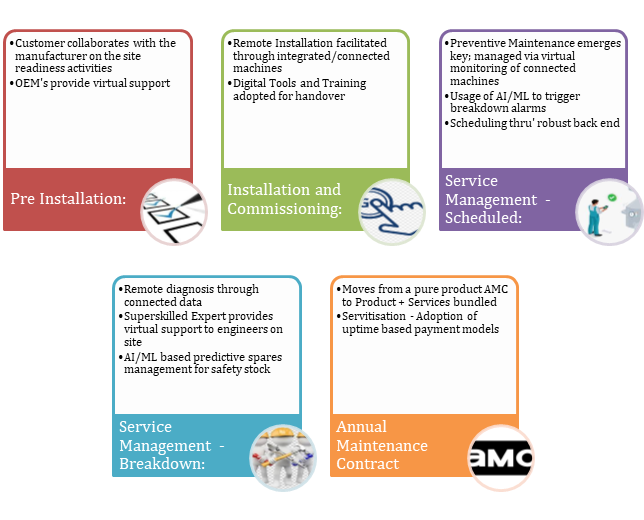 •Customer collaborates with the manufacturer on the site readiness activities
•OEM's provide virtual support

Pre Installation:

•Remote Installation facilitated through integrated/connected machines
•Digital Tools and Training adopted for handover

Installation and Commissioning:

•Preventive Maintenance emerges key; managed via virtual monitoring of connected machines
•Usage of AI/ML to trigger breakdown alarms
•Scheduling thru' robust back end

Service Management - Scheduled:

•Remote diagnosis through connected data
•Superskilled Expert provides virtual support to engineers on site
•AI/ML based predictive spares management for safety stock

Service Management - Breakdown:

•Moves from a pure product AMC to Product + Services bundled
•Servitisation - Adoption of uptime based payment models

Annual Maintenance Contract

AMC